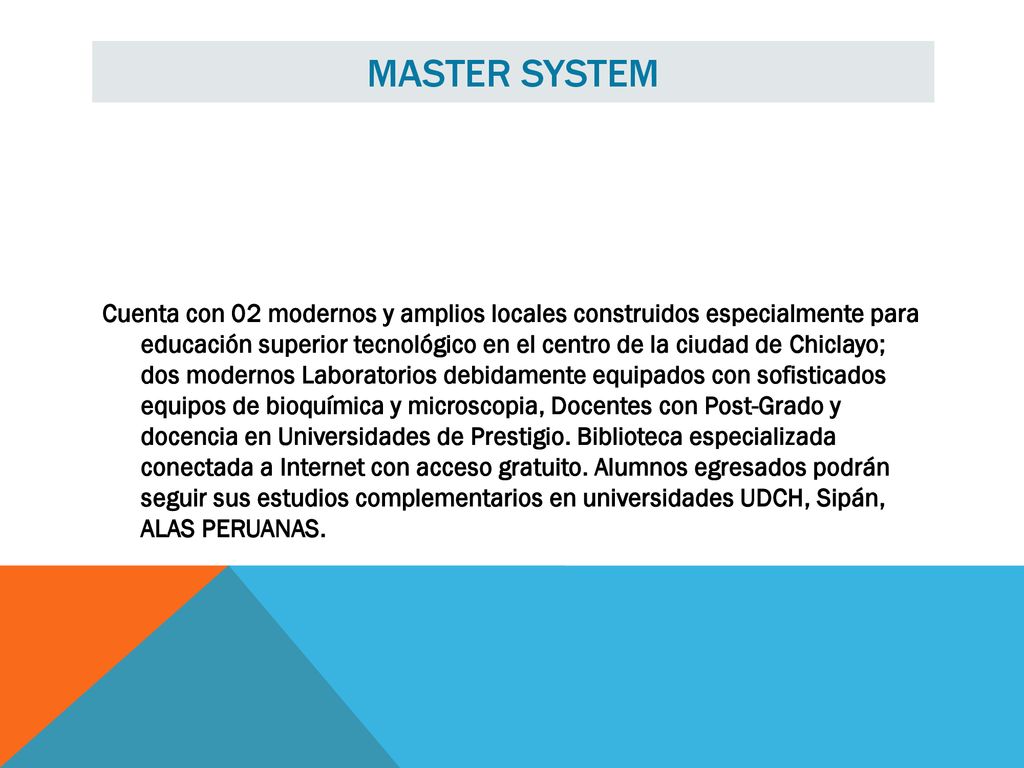 MASTER SYSTEM

Cuenta con 02 modernos y amplios locales construidos especialmente para educación superior tecnológico en el centro de la ciudad de Chiclayo; dos modernos Laboratorios debidamente equipados con sofisticados equipos de bioquímica y microscopia, Docentes con Post-Grado y docencia en Universidades de Prestigio. Biblioteca especializada conectada a Internet con acceso gratuito. Alumnos egresados podrán seguir sus estudios complementarios en universidades UDCH, Sipán, ALAS PERUANAS.